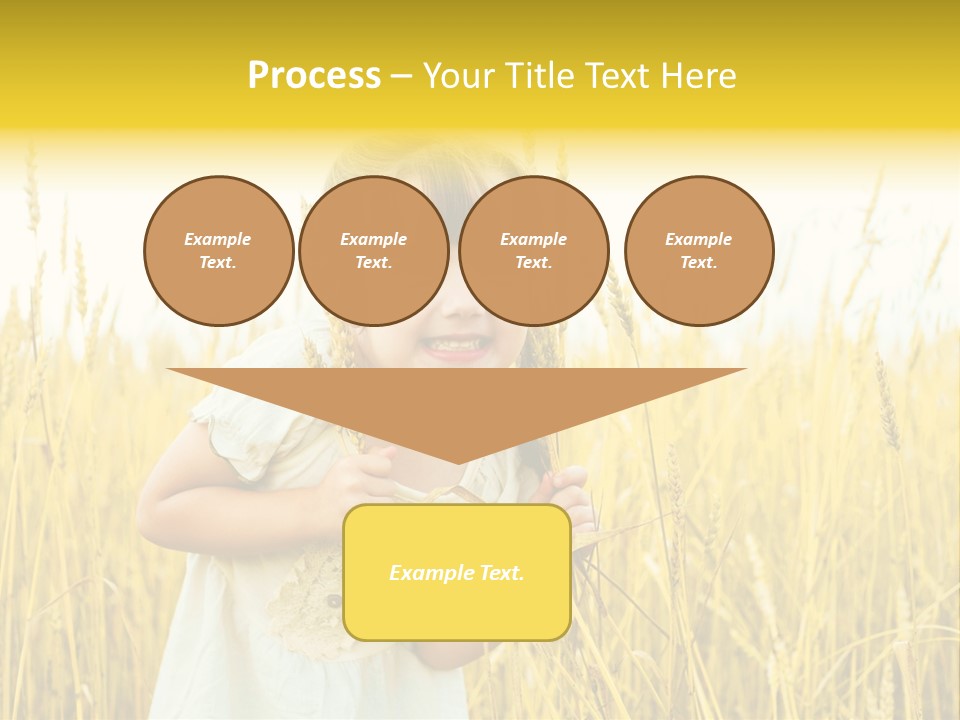 Process – Your Title Text Here

Example Text.

Example Text.

Example Text.

Example Text.

Example Text.